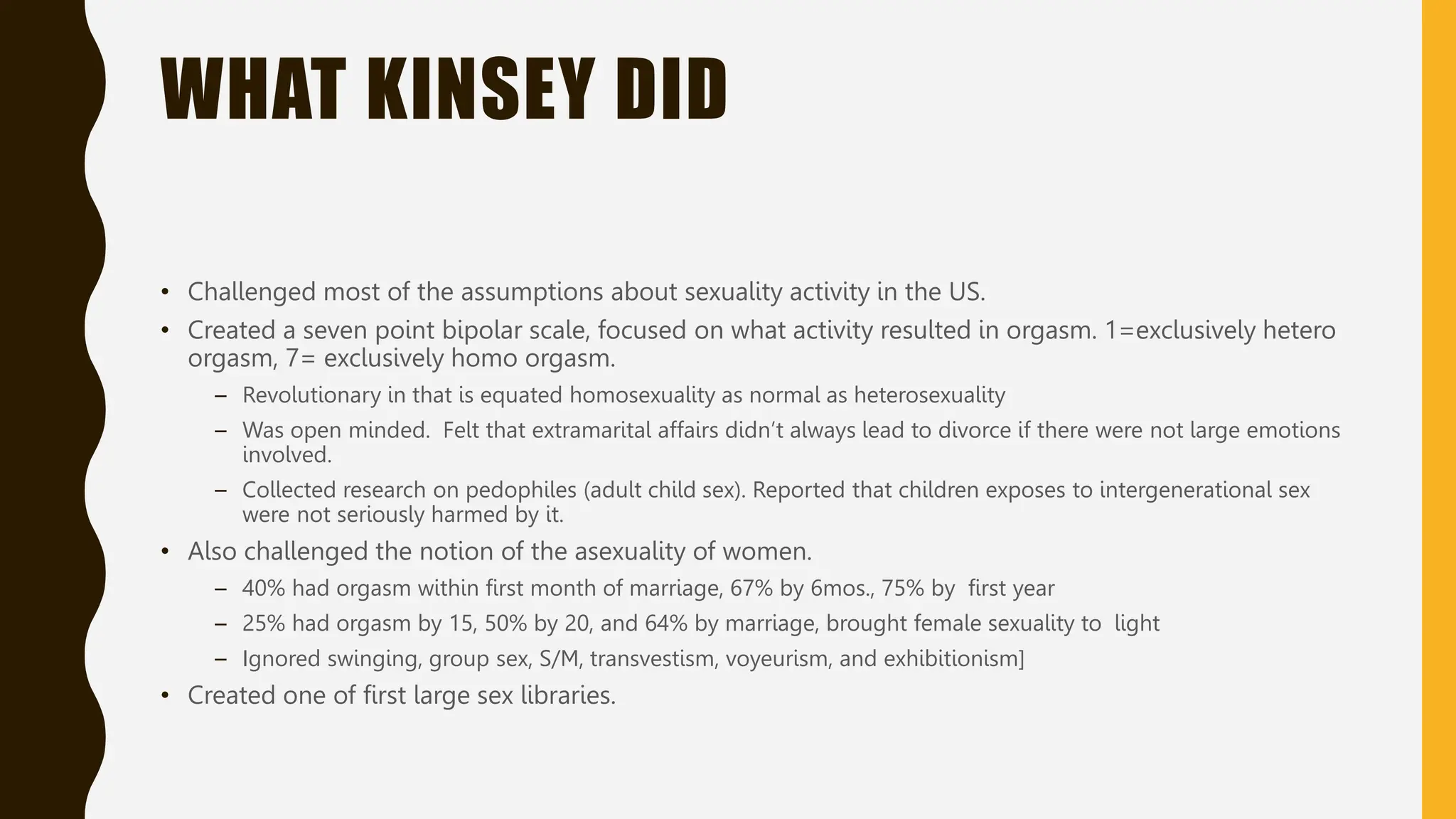 WHAT KINSEY DID

• Challenged most of the assumptions about sexuality activity in the US.
• Created a seven point bipolar scale, focused on what activity resulted in orgasm. 1=exclusively hetero orgasm, 7= exclusively homo orgasm.
  – Revolutionary in that is equated homosexuality as normal as heterosexuality
  – Was open minded. Felt that extramarital affairs didn't always lead to divorce if there were not large emotions involved.
  – Collected research on pedophiles (adult child sex). Reported that children exposes to intergenerational sex were not seriously harmed by it.
• Also challenged the notion of the asexuality of women.
  – 40% had orgasm within first month of marriage, 67% by 6mos., 75% by first year
  – 25% had orgasm by 15, 50% by 20, and 64% by marriage, brought female sexuality to light
  – Ignored swinging, group sex, S/M, transvestism, voyeurism, and exhibitionism]
• Created one of first large sex libraries.